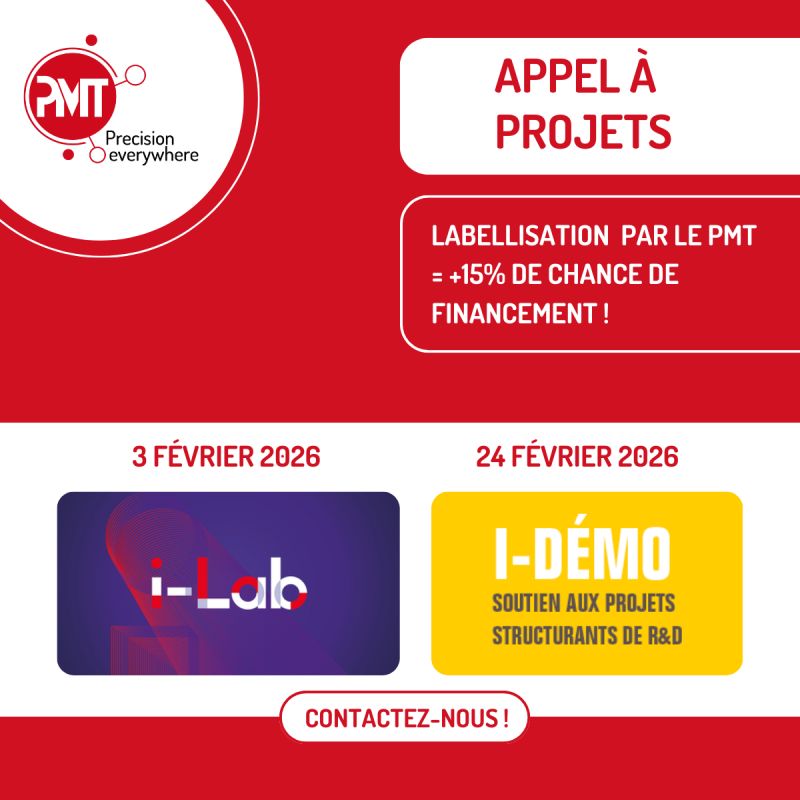 PMT
Precision everywhere

APPEL À PROJETS

LABELLISATION PAR LE PMT = +15% DE CHANCE DE FINANCEMENT !

3 FÉVRIER 2026

i-Lab

24 FÉVRIER 2026

I-DÉMO
SOUTIEN AUX PROJETS STRUCTURANTS DE R&D

CONTACTEZ-NOUS !